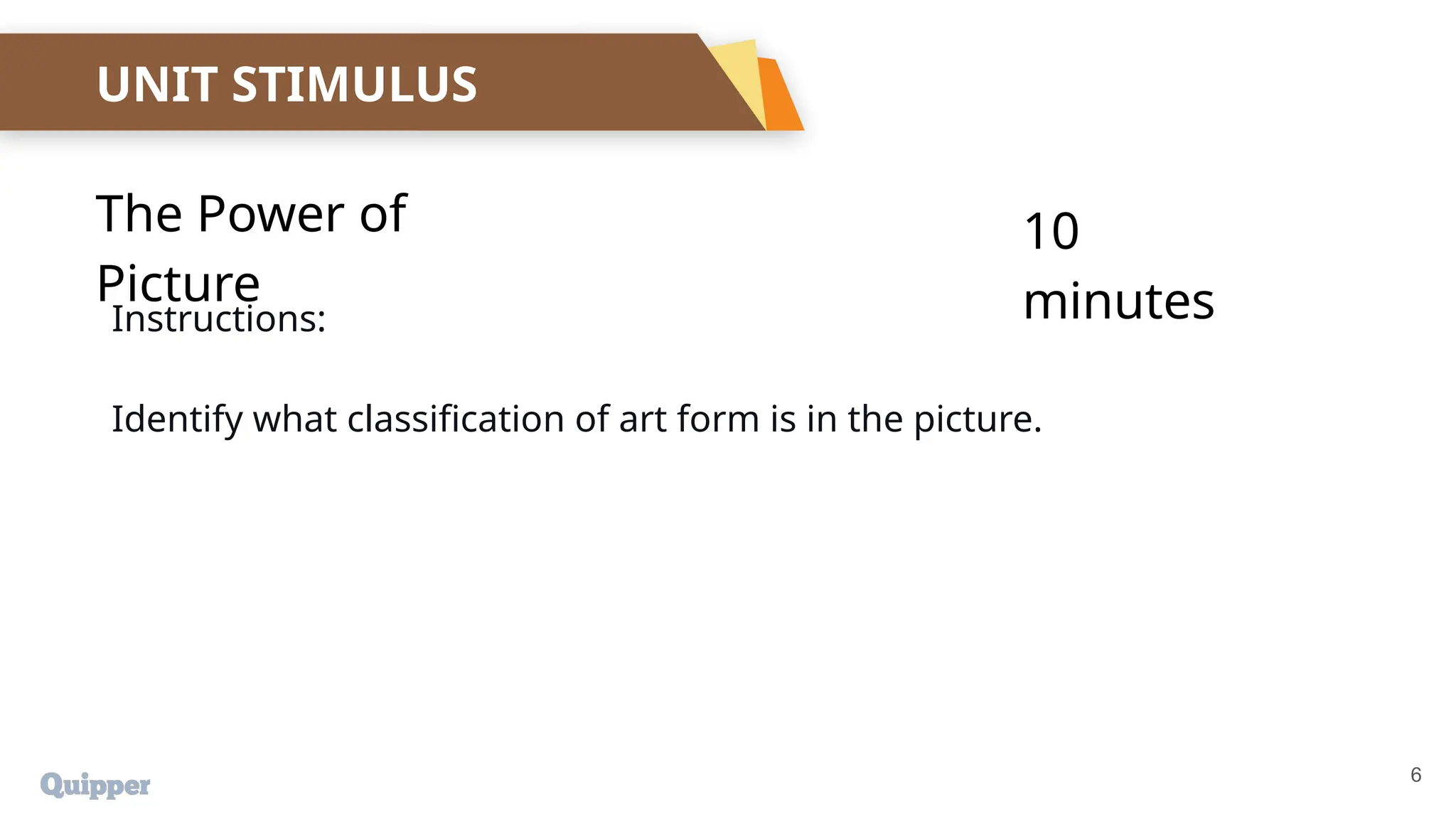 UNIT STIMULUS

The Power of Picture

10 minutes

Instructions:

Identify what classification of art form is in the picture.

Quipper

6